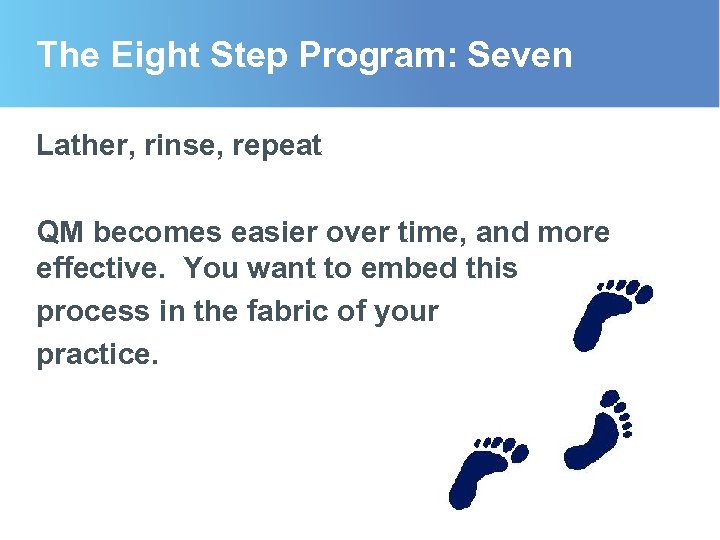 The Eight Step Program: Seven

Lather, rinse, repeat

QM becomes easier over time, and more effective. You want to embed this process in the fabric of your practice.